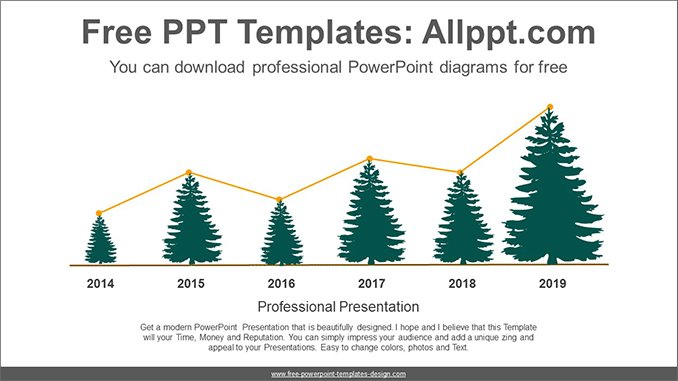 Free PPT Templates: Allppt.com

You can download professional PowerPoint diagrams for free

2014 2015 2016 2017 2018 2019

Professional Presentation

Get a modern PowerPoint Presentation that is beautifully designed. I hope and I believe that this Template will your Time, Money and Reputation. You can simply impress your audience and add a unique zing and appeal to your Presentations. Easy to change colors, photos and Text.

www.free-powerpoint-templates-design.com